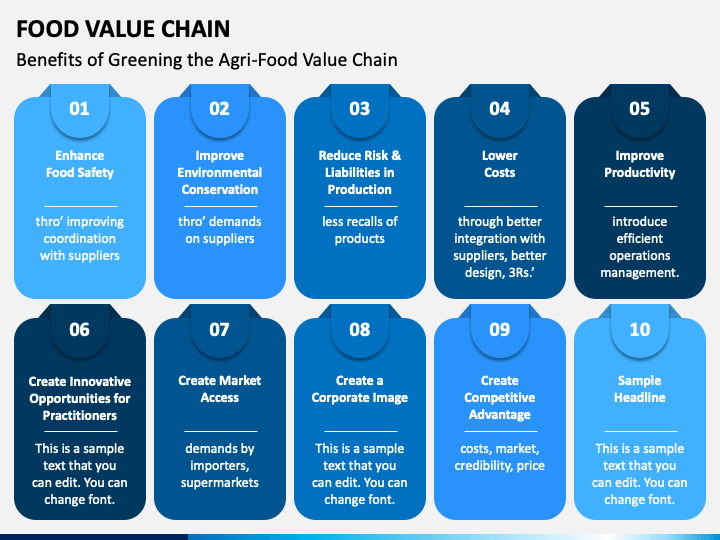 FOOD VALUE CHAIN

Benefits of Greening the Agri-Food Value Chain

01

Enhance Food Safety

thro' improving coordination with suppliers

02

Improve Environmental Conservation

thro' demands on suppliers

03

Reduce Risk & Liabilities in Production

less recalls of products

04

Lower Costs

through better integration with suppliers, better design, 3Rs.'

05

Improve Productivity

introduce efficient operations management.

06

Create Innovative Opportunities for Practitioners

This is a sample text that you can edit. You can change font.

07

Create Market Access

demands by importers, supermarkets

08

Create a Corporate Image

This is a sample text that you can edit. You can change font.

09

Create Competitive Advantage

costs, market, credibility, price

10

Sample Headline

This is a sample text that you can edit. You can change font.